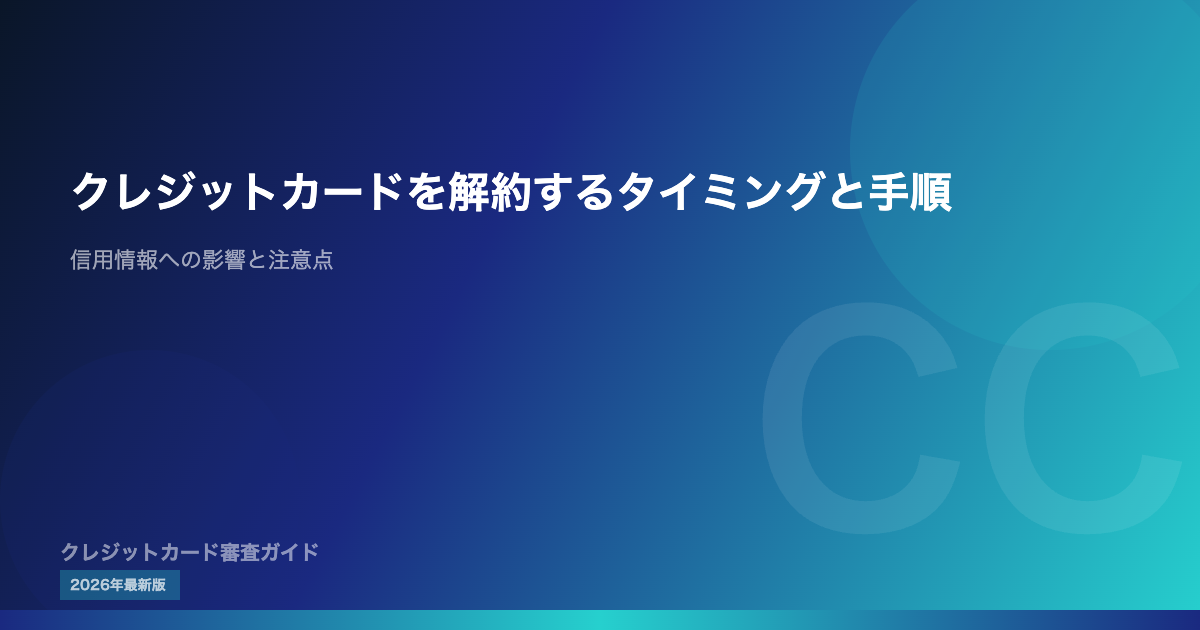 クレジットカードを解約するタイミングと手順

信用情報への影響と注意点

CC

クレジットカード審査ガイド

2026年最新版